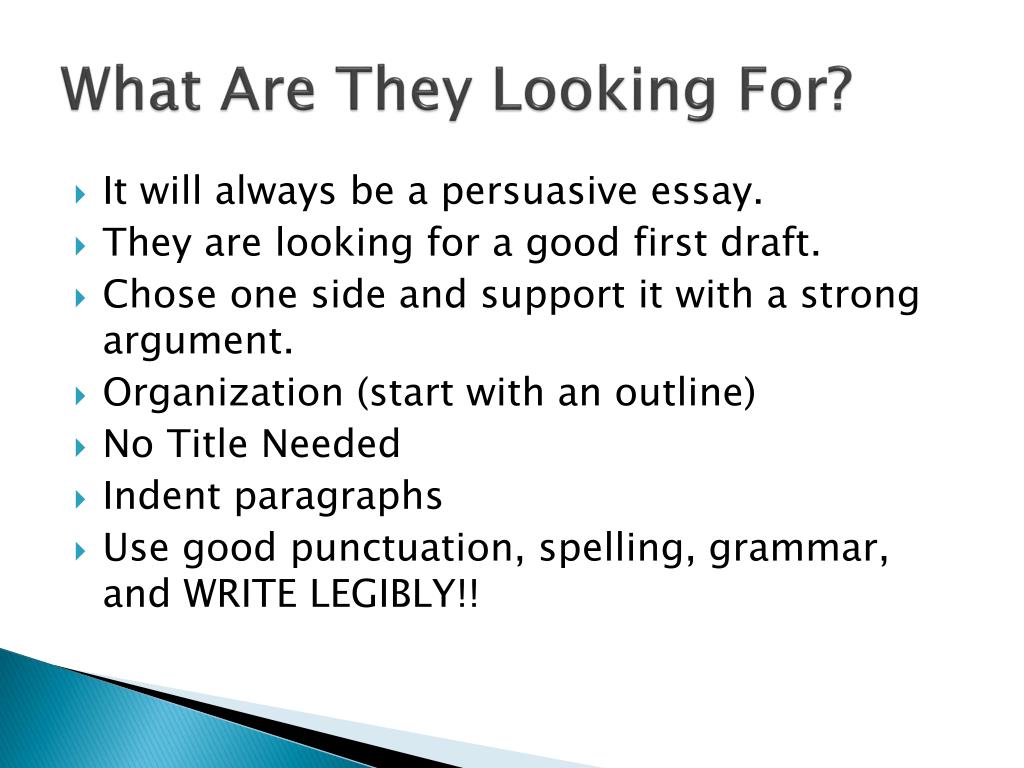 What Are They Looking For?

It will always be a persuasive essay.
They are looking for a good first draft.
Chose one side and support it with a strong argument.
Organization (start with an outline)
No Title Needed
Indent paragraphs
Use good punctuation, spelling, grammar, and WRITE LEGIBLY!!